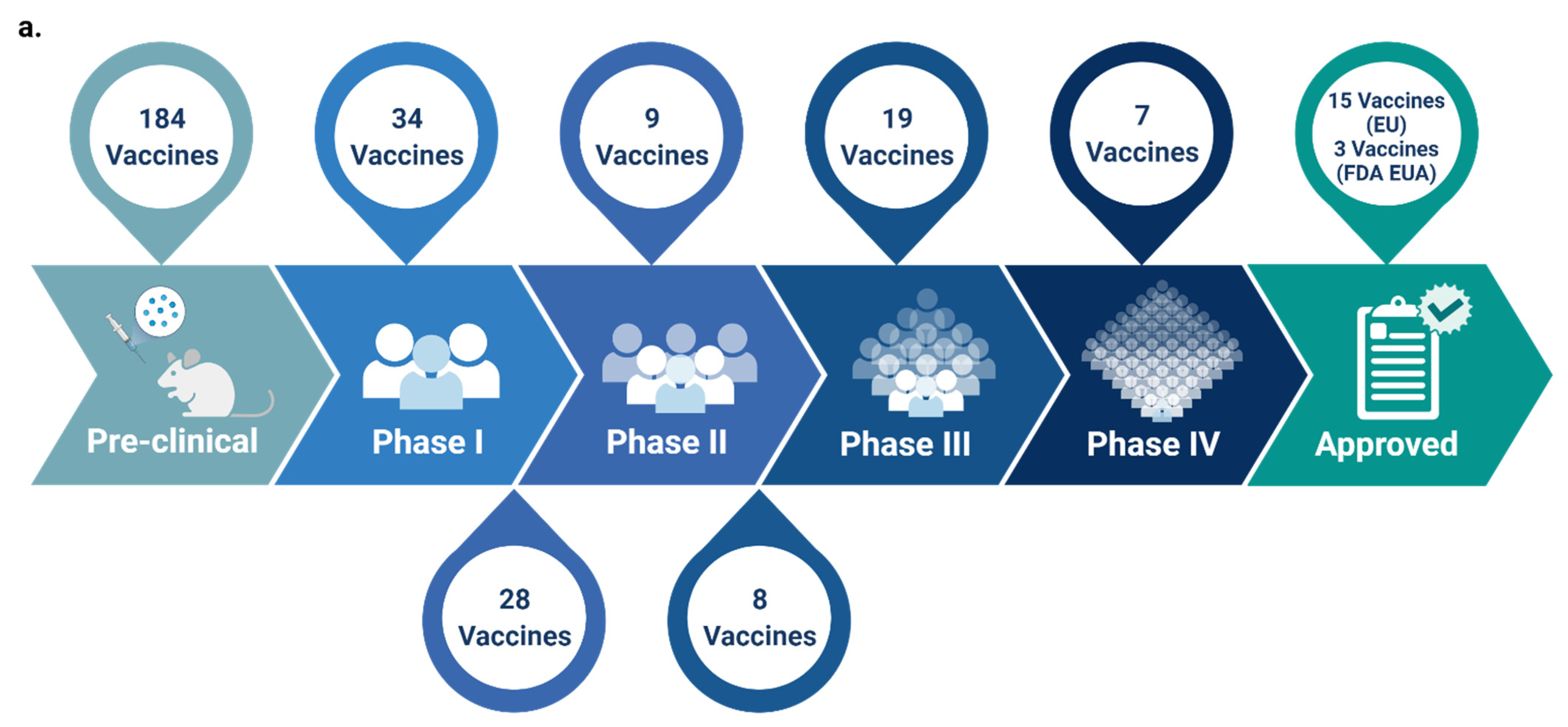 a.

184 Vaccines

34 Vaccines

9 Vaccines

19 Vaccines

7 Vaccines

15 Vaccines (EU) 3 Vaccines (FDA EUA)

Pre-clinical

Phase I

Phase II

Phase III

Phase IV

Approved

28 Vaccines

8 Vaccines